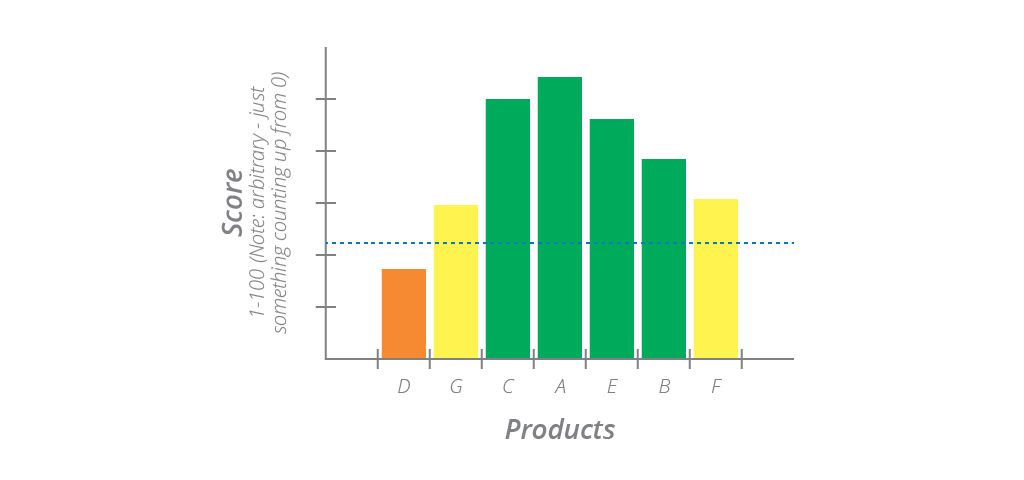 Score
1-100 (Note: arbitrary - just something counting up from 0)

D G C A E B F

Products